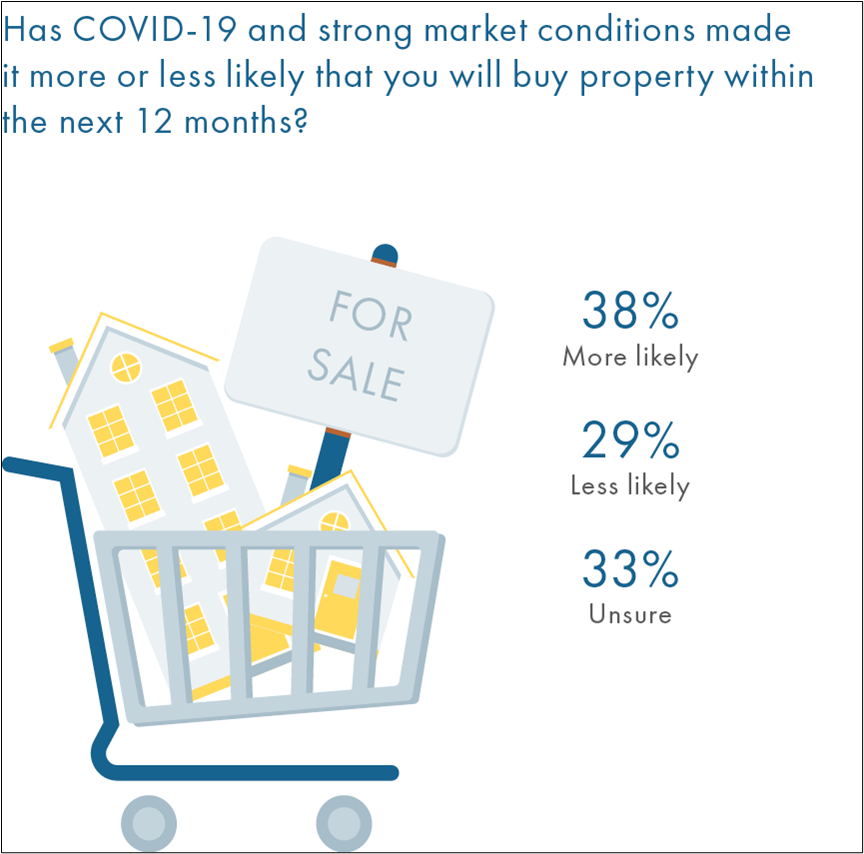 Has COVID-19 and strong market conditions made it more or less likely that you will buy property within the next 12 months?

FOR SALE

38%
More likely

29%
Less likely

33%
Unsure